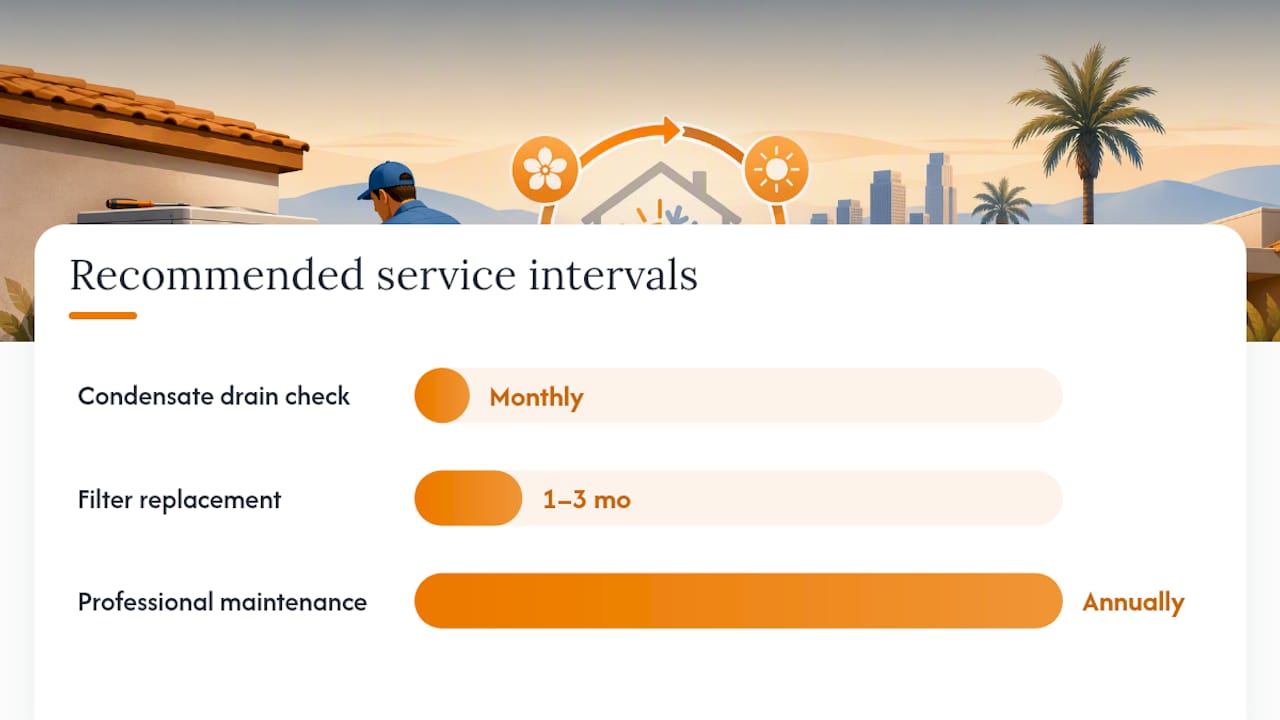 Recommended service intervals

Condensate drain check
Monthly

Filter replacement
1–3 mo

Professional maintenance
Annually